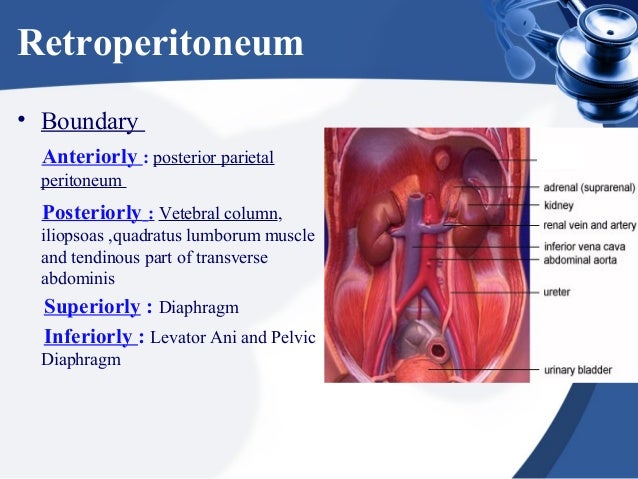 Retroperitoneum

• Boundary

Anteriorly : posterior parietal peritoneum

Posteriorly : Vetebral column, iliopsoas ,quadratus lumborum muscle and tendinous part of transverse abdominis

Superiorly : Diaphragm

Inferiorly : Levator Ani and Pelvic Diaphragm

adrenal (suprarenal)
kidney
renal vein and artery
inferior vena cava
abdominal aorta
ureter
urinary bladder